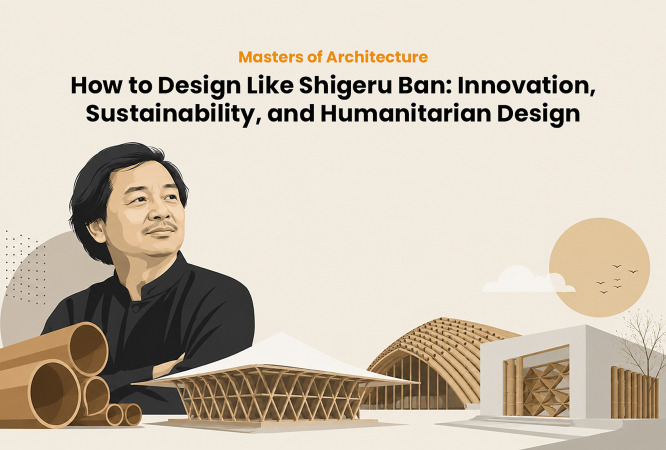 Masters of Architecture

How to Design Like Shigeru Ban: Innovation, Sustainability, and Humanitarian Design